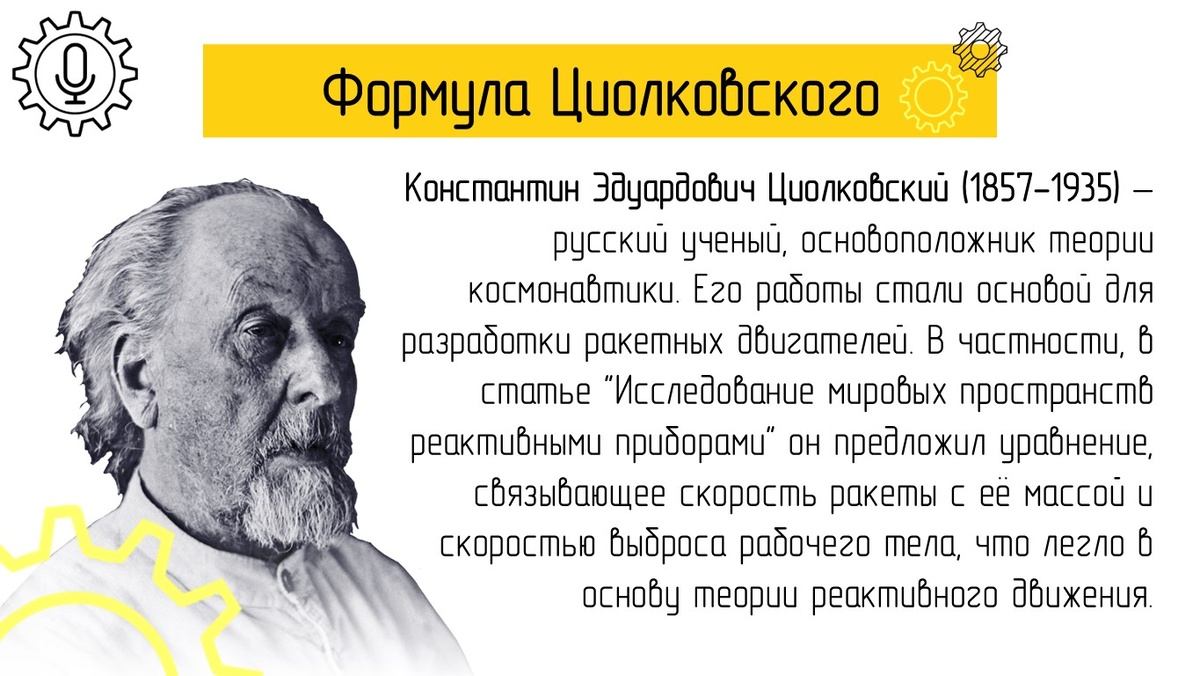 Формула Циолковского

Константин Эдуардович Циолковский (1857–1935) – русский ученый, основоположник теории космонавтики. Его работы стали основой для разработки ракетных двигателей. В частности, в статье "Исследование мировых пространств реактивными приборами" он предложил уравнение, связывающее скорость ракеты с её массой и скоростью выброса рабочего тела, что легло в основу теории реактивного движения.